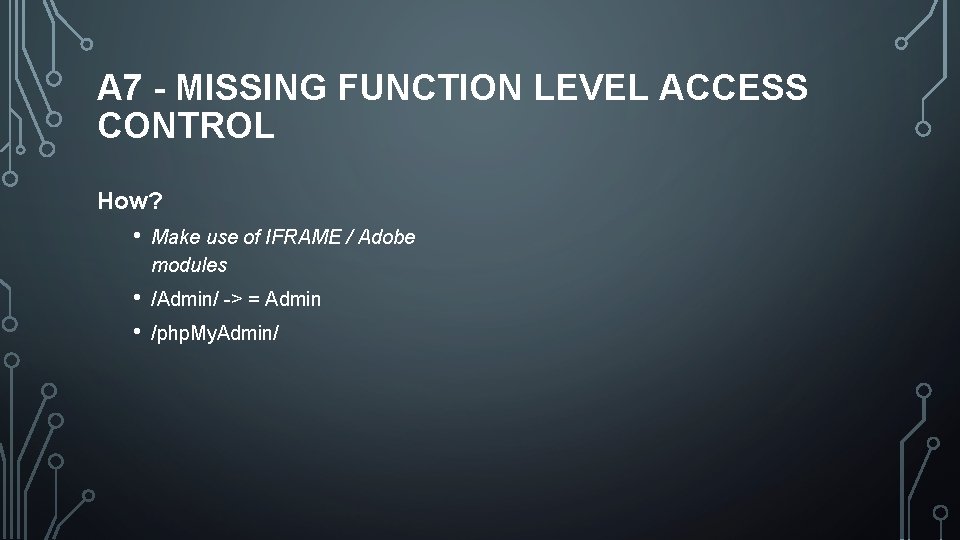 A7 - MISSING FUNCTION LEVEL ACCESS CONTROL

How?

• Make use of IFRAME / Adobe modules
• /Admin/ -> = Admin
• /phpMyAdmin/